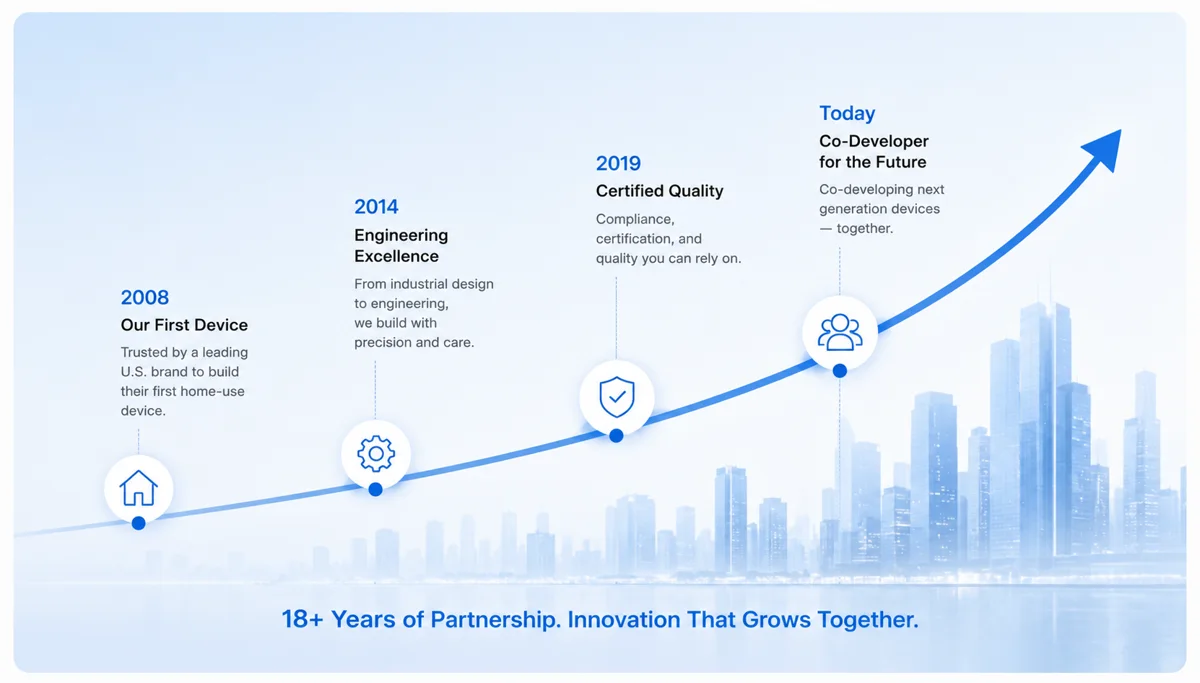 2008
Our First Device
Trusted by a leading U.S. brand to build their first home-use device.

2014
Engineering Excellence
From industrial design to engineering, we build with precision and care.

2019
Certified Quality
Compliance, certification, and quality you can rely on.

Today
Co-Developer for the Future
Co-developing next generation devices — together.

18+ Years of Partnership. Innovation That Grows Together.